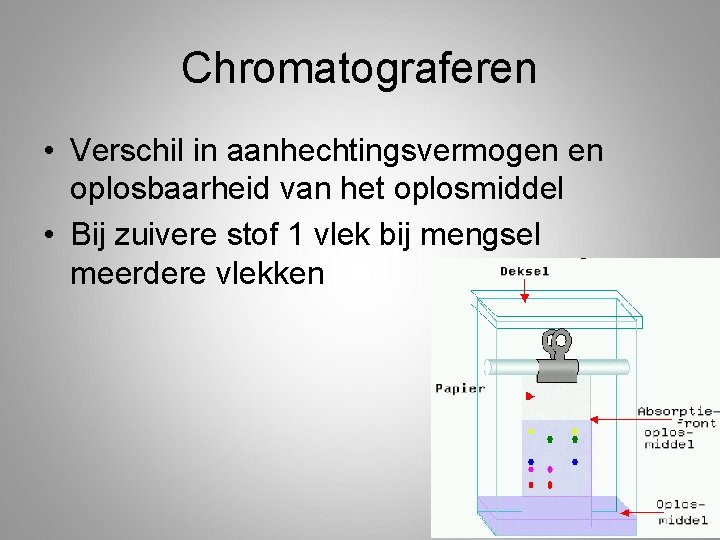 Chromatograferen

• Verschil in aanhechtingsvermogen en oplosbaarheid van het oplosmiddel
• Bij zuivere stof 1 vlek bij mengsel meerdere vlekken

Deksel

Papier

Absorptie-front oplos-middel

Oplos-middel